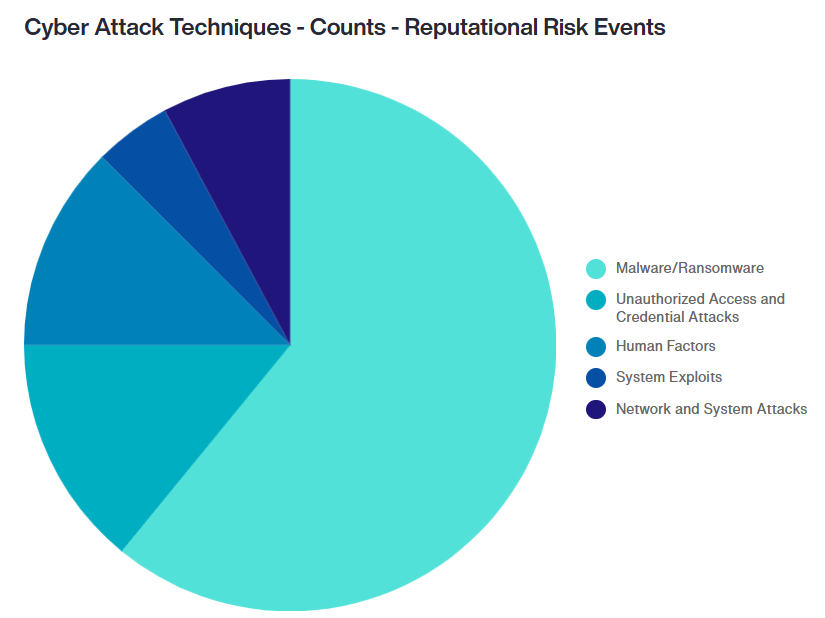 Cyber Attack Techniques - Counts - Reputational Risk Events

Malware/Ransomware
Unauthorized Access and Credential Attacks
Human Factors
System Exploits
Network and System Attacks